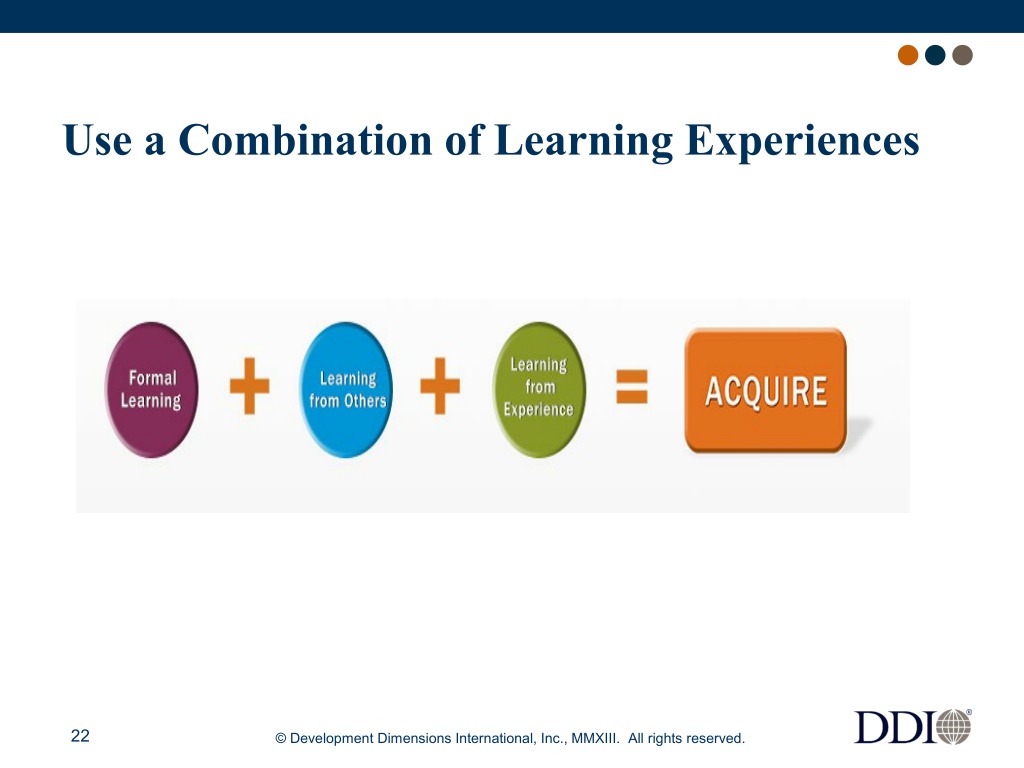 Use a Combination of Learning Experiences

Formal Learning + Learning from Others + Learning from Experience = ACQUIRE

22

© Development Dimensions International, Inc., MMXIII. All rights reserved.

DDI®